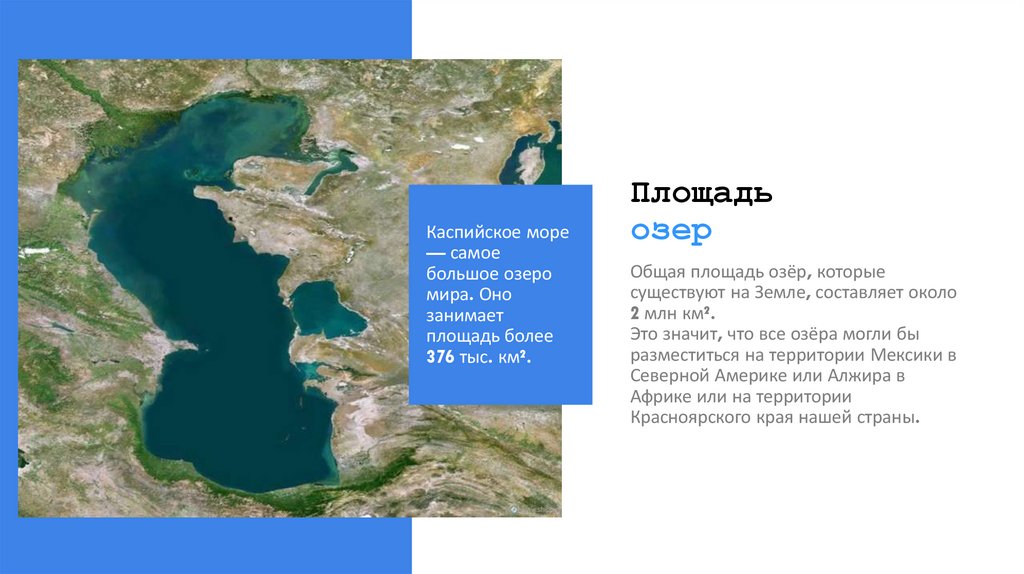 Каспийское море — самое большое озеро мира. Оно занимает площадь более 376 тыс. км².

Площадь озер

Общая площадь озёр, которые существуют на Земле, составляет около 2 млн км².
Это значит, что все озёра могли бы разместиться на территории Мексики в Северной Америке или Алжира в Африке или на территории Красноярского края нашей страны.